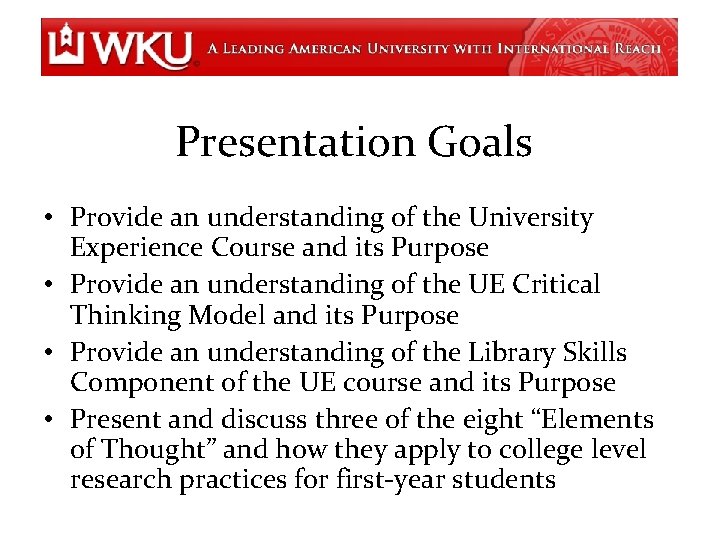 WKU A LEADING AMERICAN UNIVERSITY WITH INTERNATIONAL REACH

Presentation Goals

• Provide an understanding of the University Experience Course and its Purpose
• Provide an understanding of the UE Critical Thinking Model and its Purpose
• Provide an understanding of the Library Skills Component of the UE course and its Purpose
• Present and discuss three of the eight “Elements of Thought” and how they apply to college level research practices for first-year students